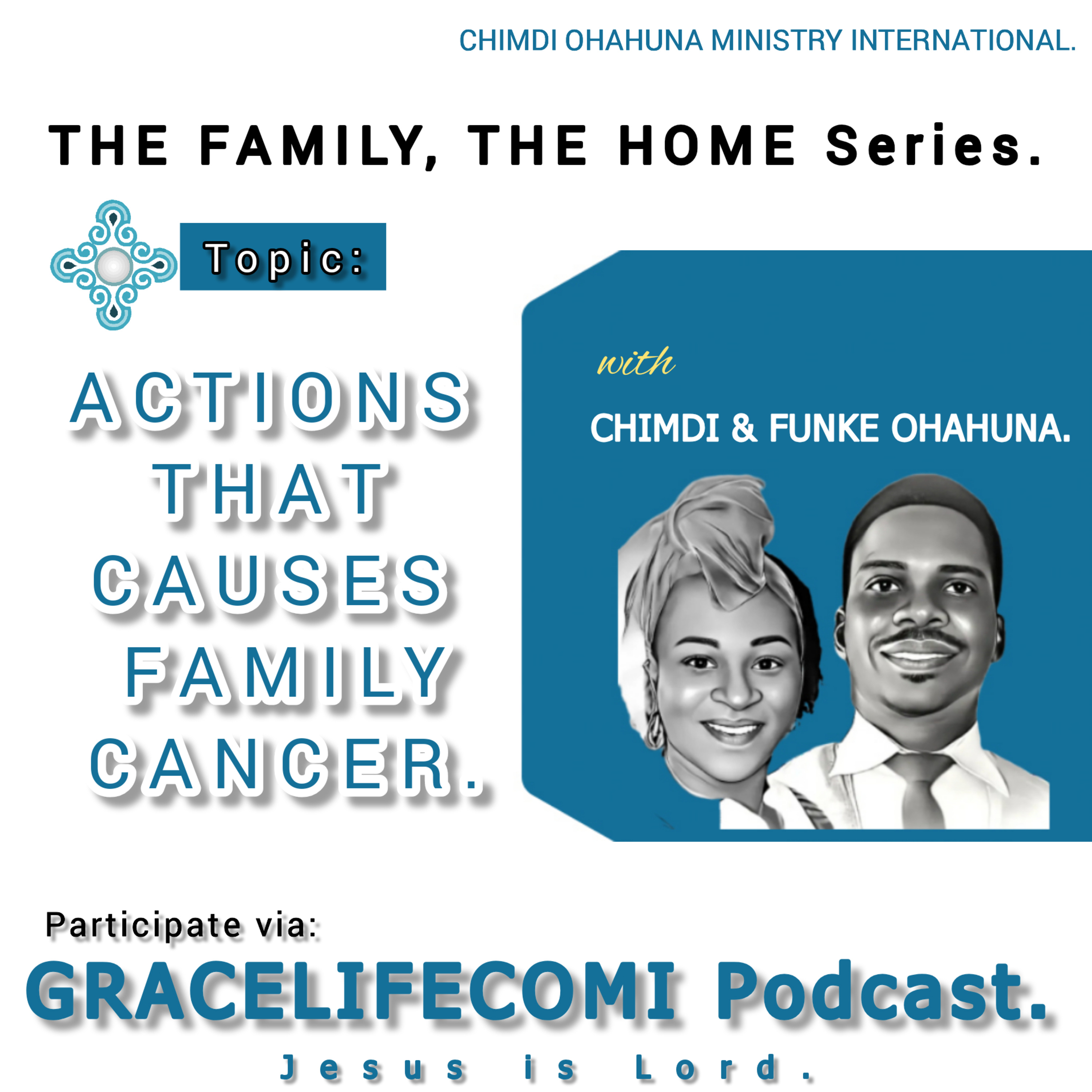 CHIMDI OHAHUNA MINISTRY INTERNATIONAL.

THE FAMILY, THE HOME Series.

Topic:

ACTIONS THAT CAUSES FAMILY CANCER.

with

CHIMDI & FUNKE OHAHUNA.

Participate via:

GRACELIFECOMI Podcast.

Jesus is Lord.